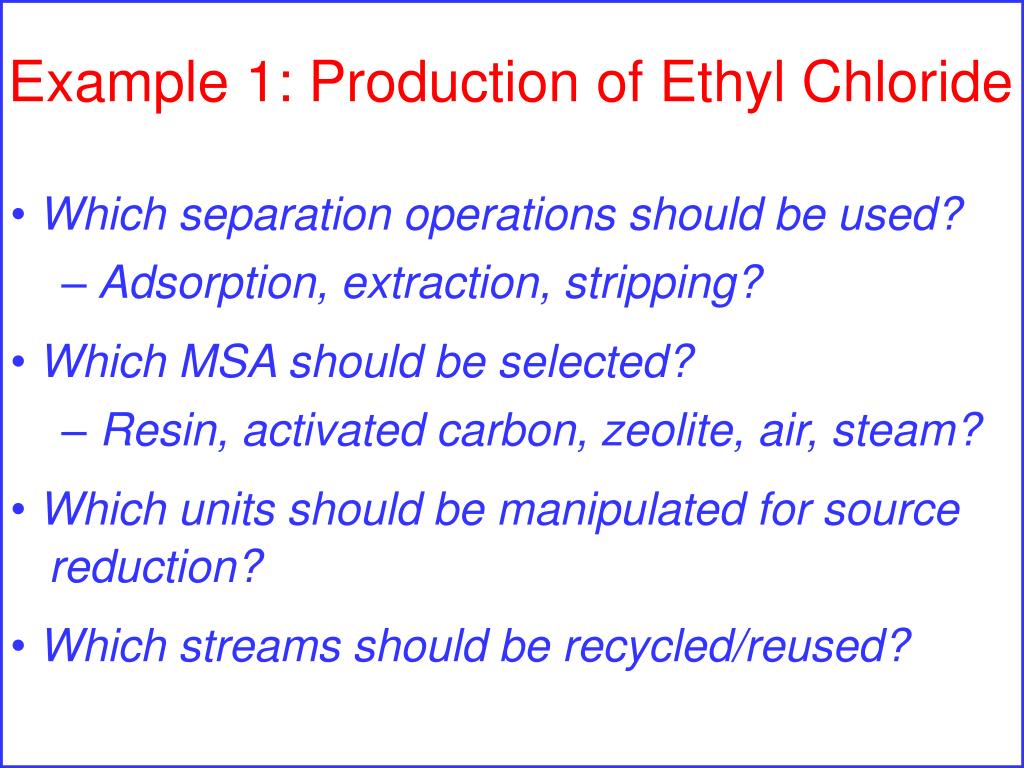 Example 1: Production of Ethyl Chloride

• Which separation operations should be used?
– Adsorption, extraction, stripping?

• Which MSA should be selected?
– Resin, activated carbon, zeolite, air, steam?

• Which units should be manipulated for source reduction?

• Which streams should be recycled/reused?